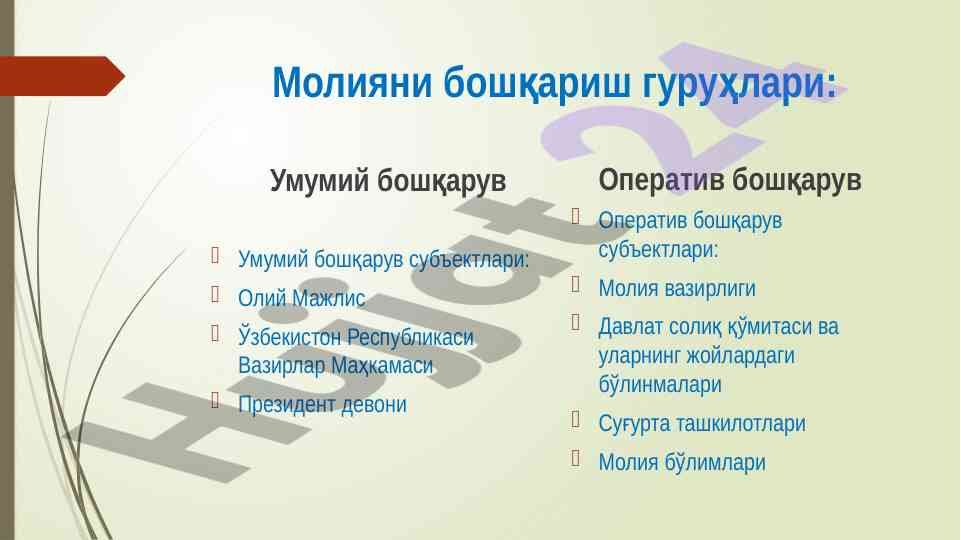 Молияни бошқариш гуруҳлари:

Умумий бошқарув

Умумий бошқарув субъектлари:
Олий Мажлис
Ўзбекистон Республикаси Вазирлар Маҳкамаси
Президент девони

Оператив бошқарув

Оператив бошқарув субъектлари:
Молия вазирлиги
Давлат солиқ қўмитаси ва уларнинг жойлардаги бўлинмалари
Суғурта ташкилотлари
Молия бўлимлари

Hujjat24